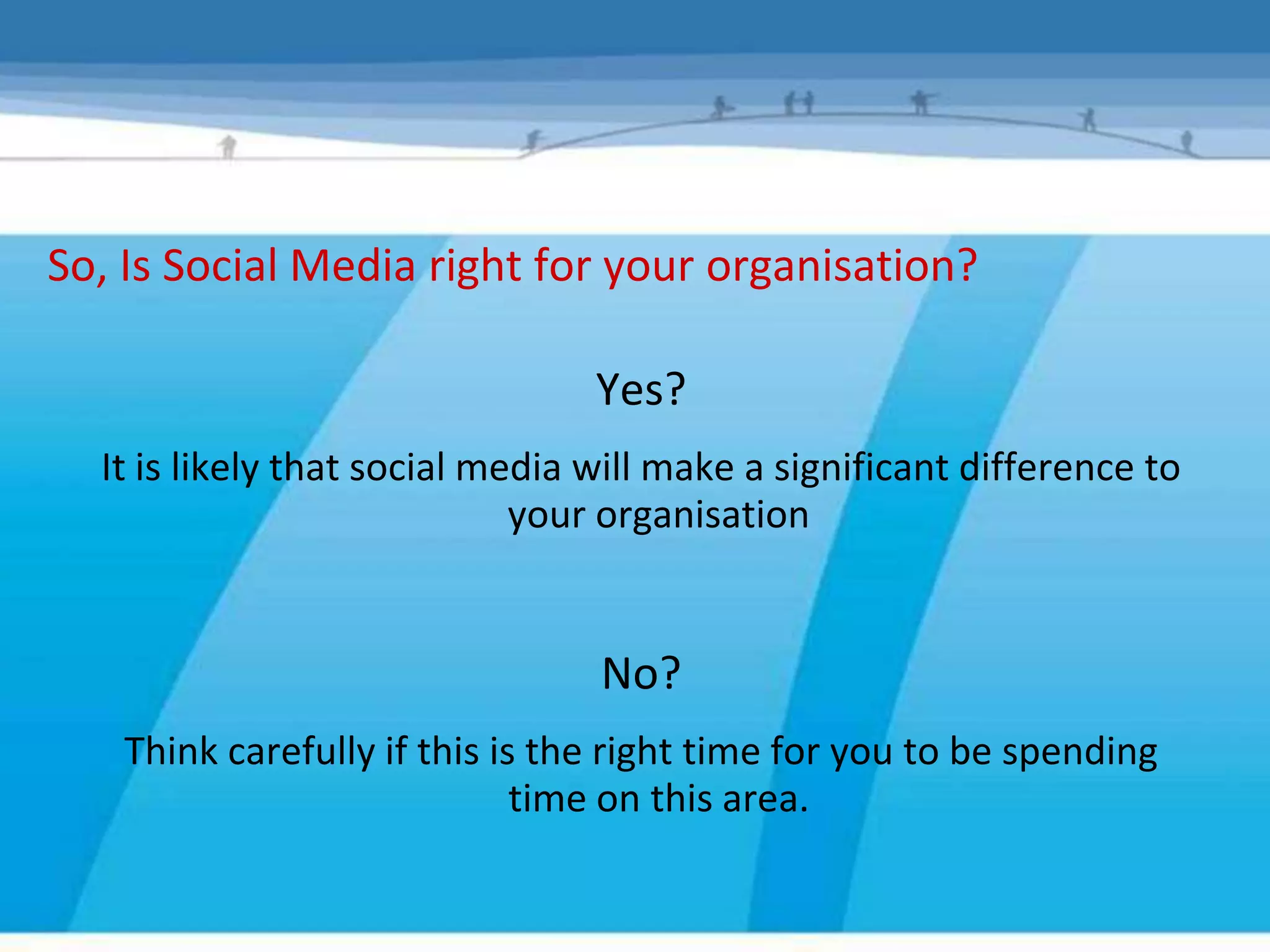 So, Is Social Media right for your organisation?

Yes?

It is likely that social media will make a significant difference to your organisation

No?

Think carefully if this is the right time for you to be spending time on this area.